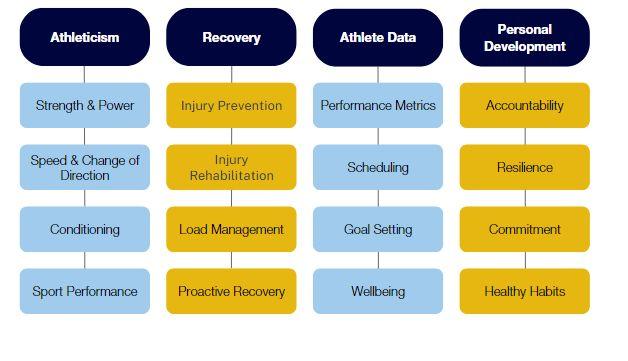 Athleticism

Strength & Power

Speed & Change of Direction

Conditioning

Sport Performance

Recovery

Injury Prevention

Injury Rehabilitation

Load Management

Proactive Recovery

Athlete Data

Performance Metrics

Scheduling

Goal Setting

Wellbeing

Personal Development

Accountability

Resilience

Commitment

Healthy Habits